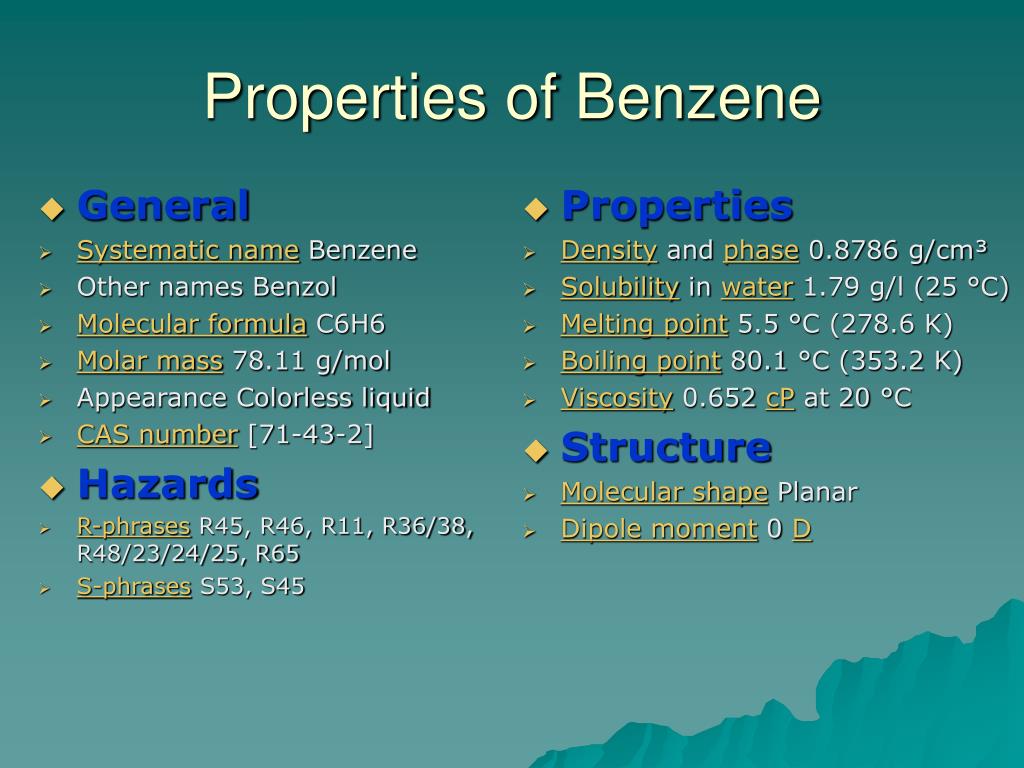 Properties of Benzene

General
Systematic name Benzene
Other names Benzol
Molecular formula C6H6
Molar mass 78.11 g/mol
Appearance Colorless liquid
CAS number [71-43-2]

Hazards
R-phrases R45, R46, R11, R36/38, R48/23/24/25, R65
S-phrases S53, S45

Properties
Density and phase 0.8786 g/cm³
Solubility in water 1.79 g/l (25 °C)
Melting point 5.5 °C (278.6 K)
Boiling point 80.1 °C (353.2 K)
Viscosity 0.652 cP at 20 °C

Structure
Molecular shape Planar
Dipole moment 0 D